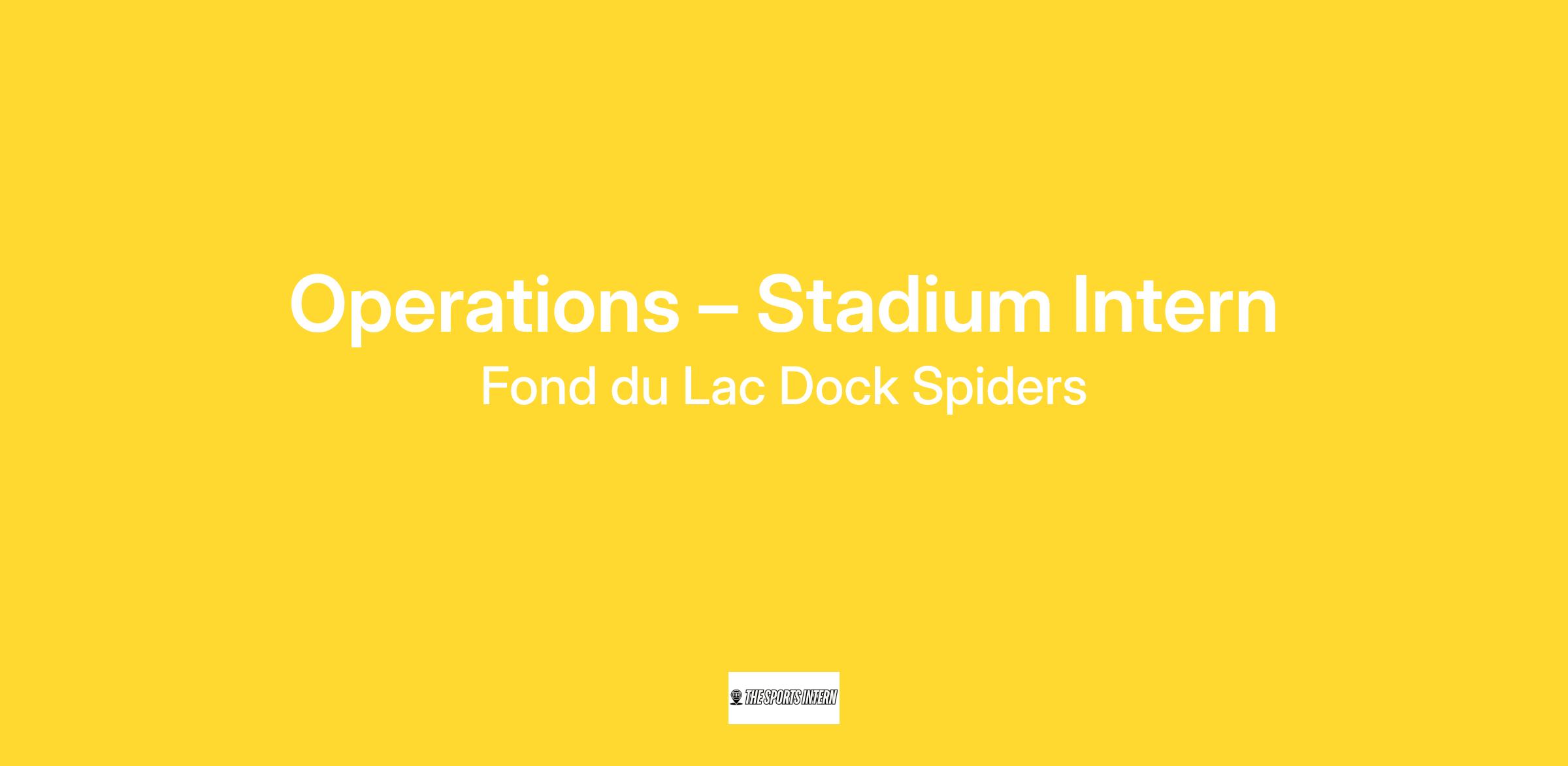 Operations – Stadium Intern

Fond du Lac Dock Spiders

THE SPORTS INTERN